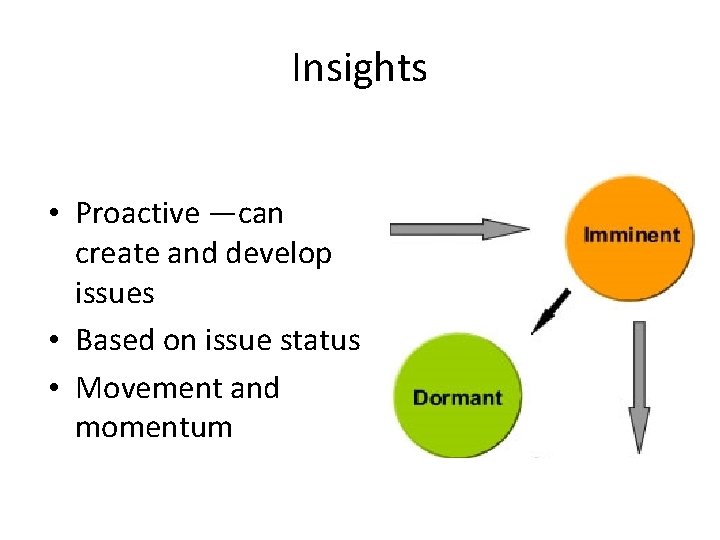 Insights

• Proactive —can create and develop issues
• Based on issue status
• Movement and momentum

Imminent

Dormant